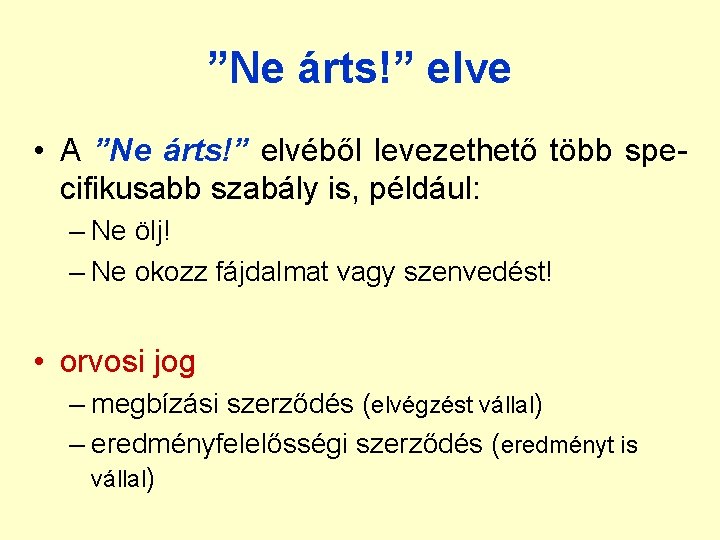 ”Ne árts!” elve

• A ”Ne árts!” elvéből levezethető több specifikusabb szabály is, például:
– Ne ölj!
– Ne okozz fájdalmat vagy szenvedést!

• orvosi jog
– megbízási szerződés (elvégzést vállal)
– eredményfelelősségi szerződés (eredményt is vállal)